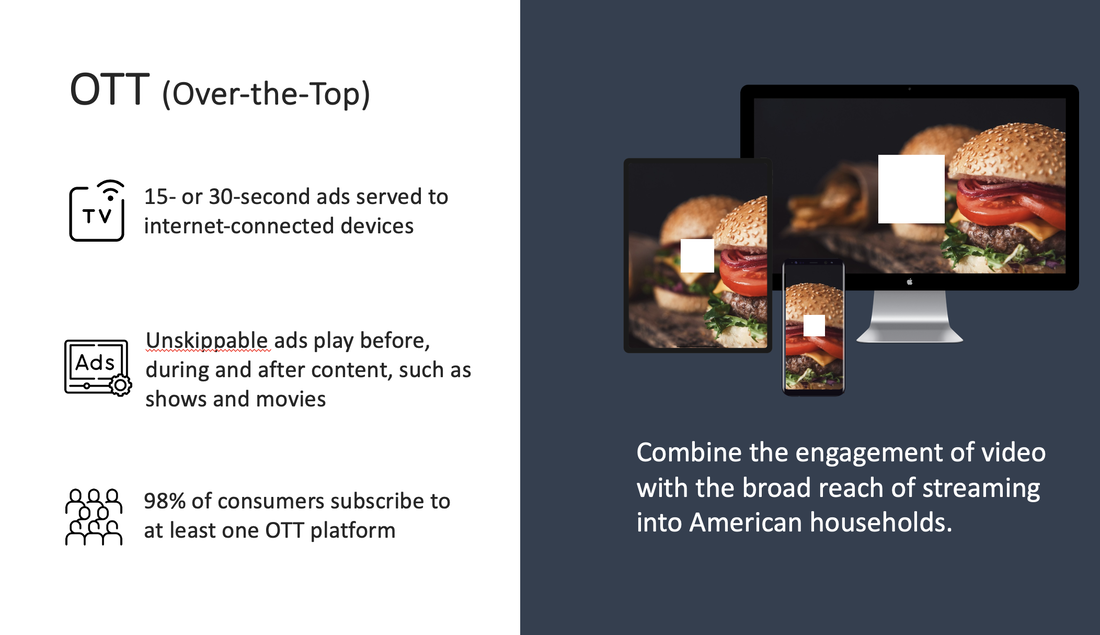 OTT (Over-the-Top)

TV

15- or 30-second ads served to internet-connected devices

Ads

Unskippable ads play before, during and after content, such as shows and movies

98% of consumers subscribe to at least one OTT platform

Combine the engagement of video with the broad reach of streaming into American households.